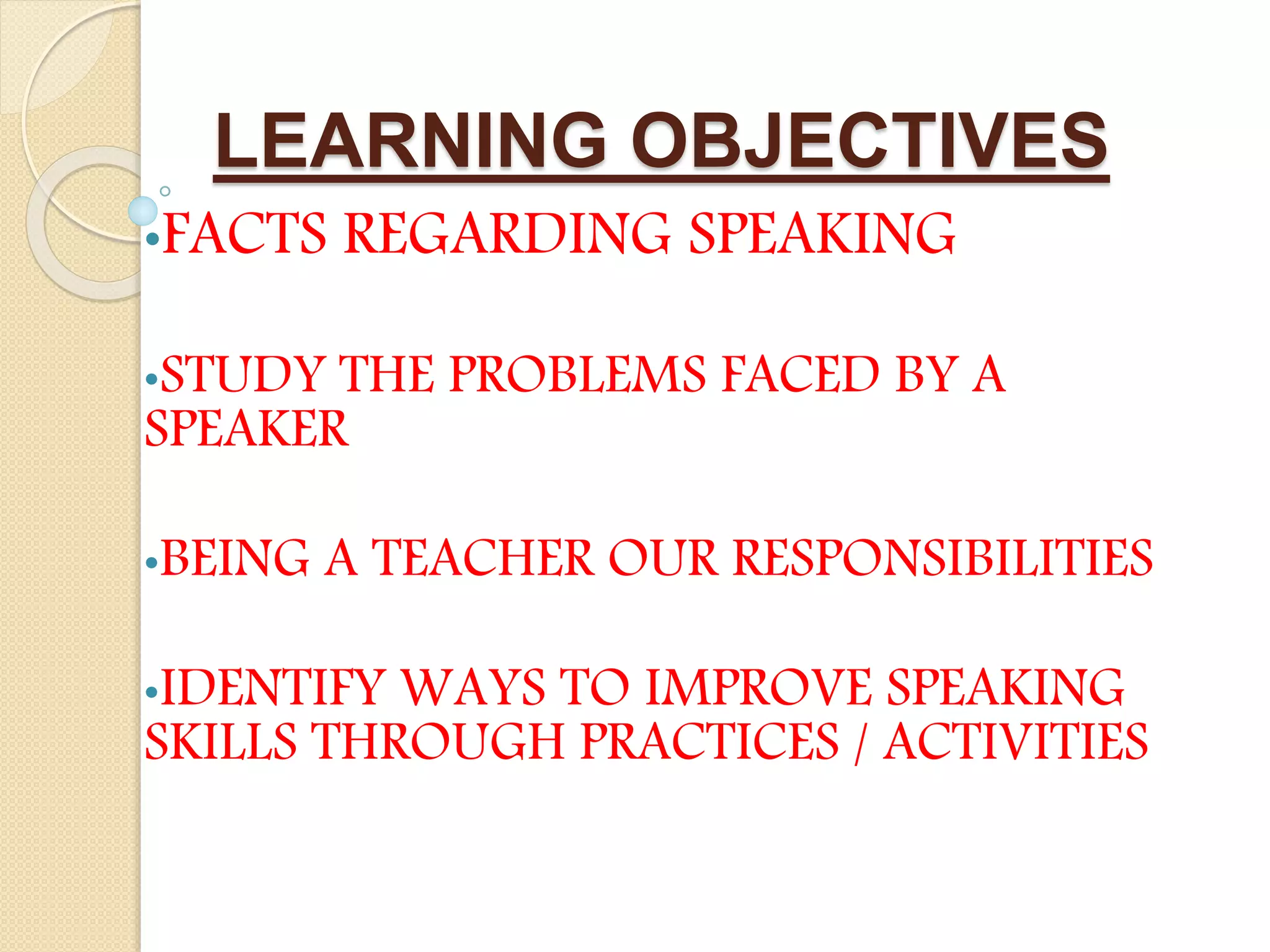 LEARNING OBJECTIVES

•FACTS REGARDING SPEAKING

•STUDY THE PROBLEMS FACED BY A SPEAKER

•BEING A TEACHER OUR RESPONSIBILITIES

•IDENTIFY WAYS TO IMPROVE SPEAKING SKILLS THROUGH PRACTICES / ACTIVITIES